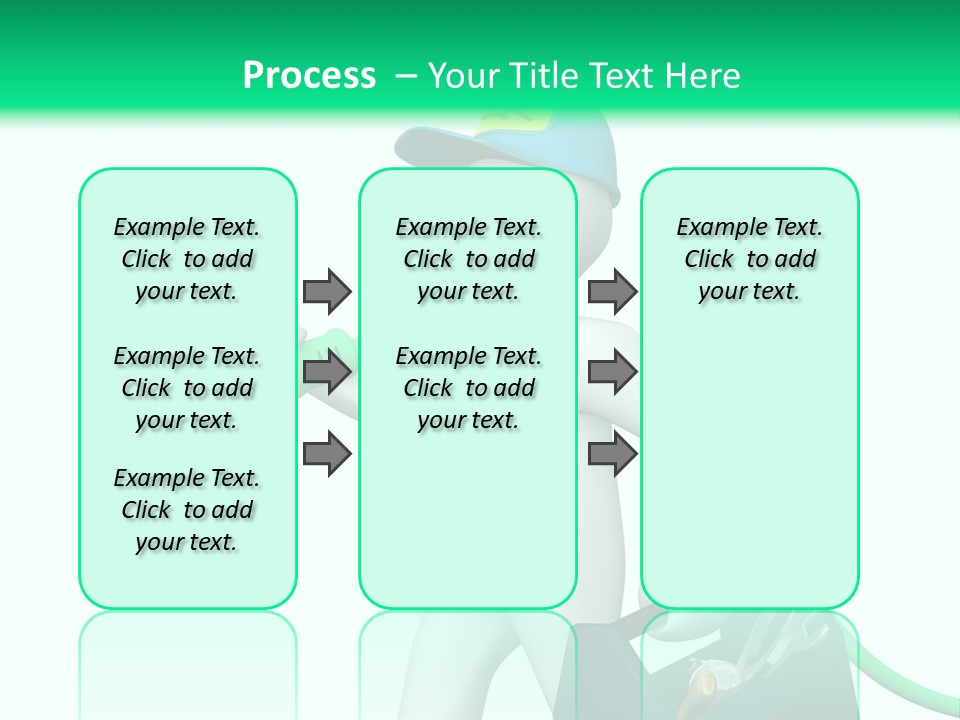 Process – Your Title Text Here

Example Text. Click to add your text.

Example Text. Click to add your text.

Example Text. Click to add your text.

Example Text. Click to add your text.

Example Text. Click to add your text.

Example Text. Click to add your text.